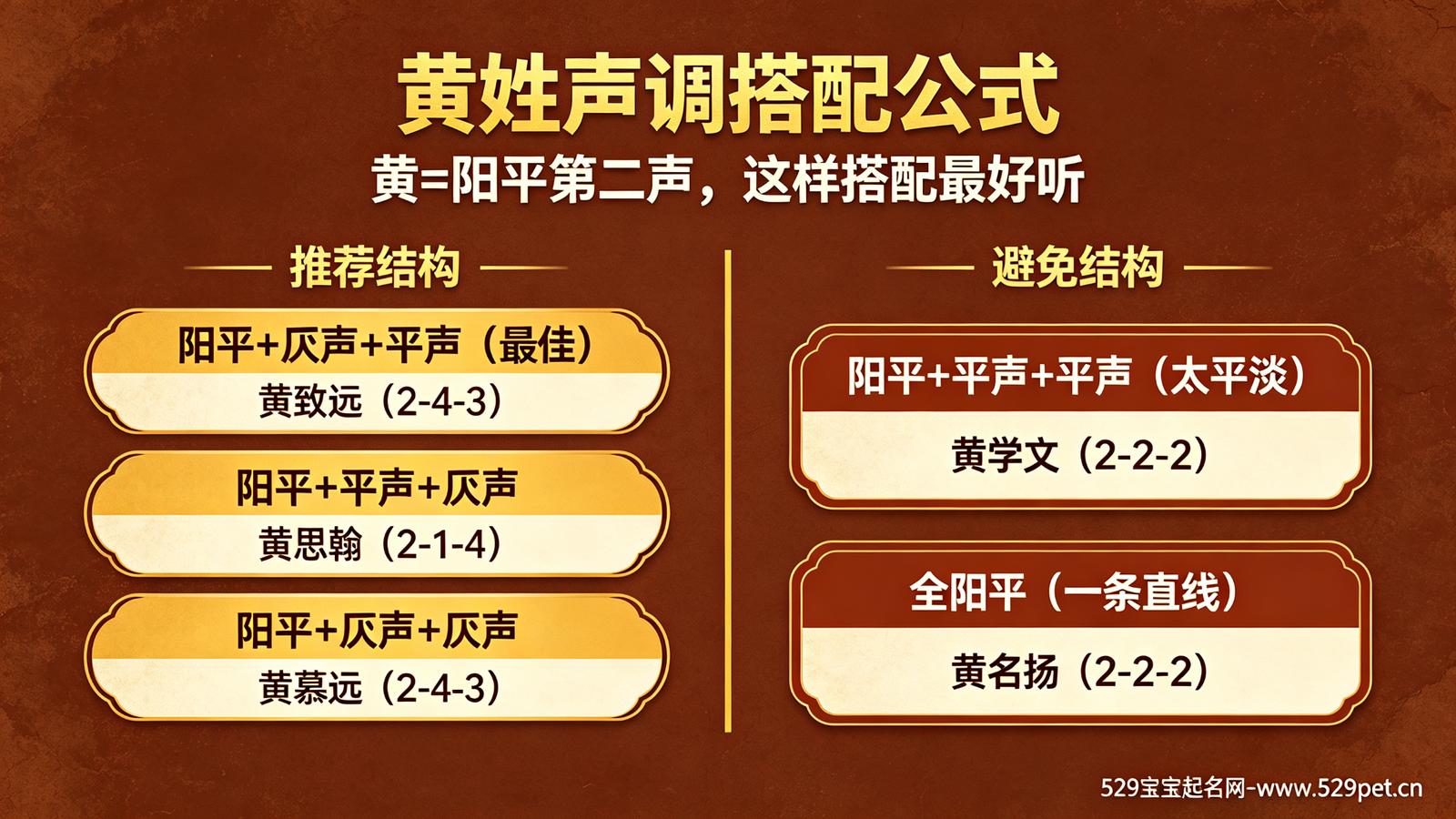 黄姓声调搭配公式
黄=阳平第二声，这样搭配最好听

推荐结构

阳平+仄声+平声（最佳）
黄致远（2-4-3）

阳平+平声+仄声
黄思翰（2-1-4）

阳平+仄声+仄声
黄慕远（2-4-3）

避免结构

阳平+平声+平声（太平淡）
黄学文（2-2-2）

全阳平（一条直线）
黄名扬（2-2-2）

529宝宝起名网-www.529pet.cn